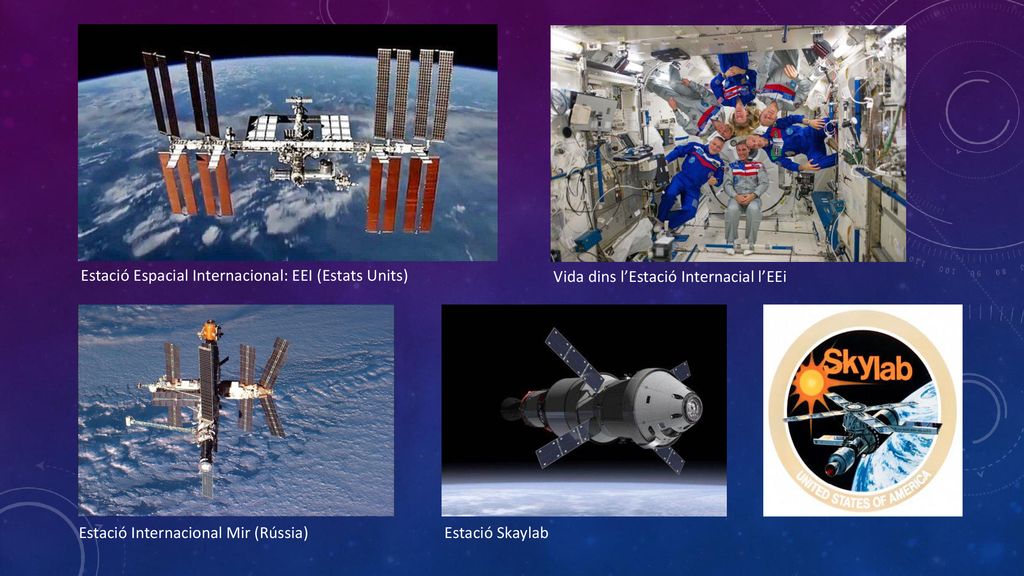 Estació Espacial Internacional: EEI (Estats Units)

Vida dins l'Estació Internacial l'EEi

Estació Internacional Mir (Rússia)

Estació Skaylab

Skylab

UNITED STATES OF AMERICA